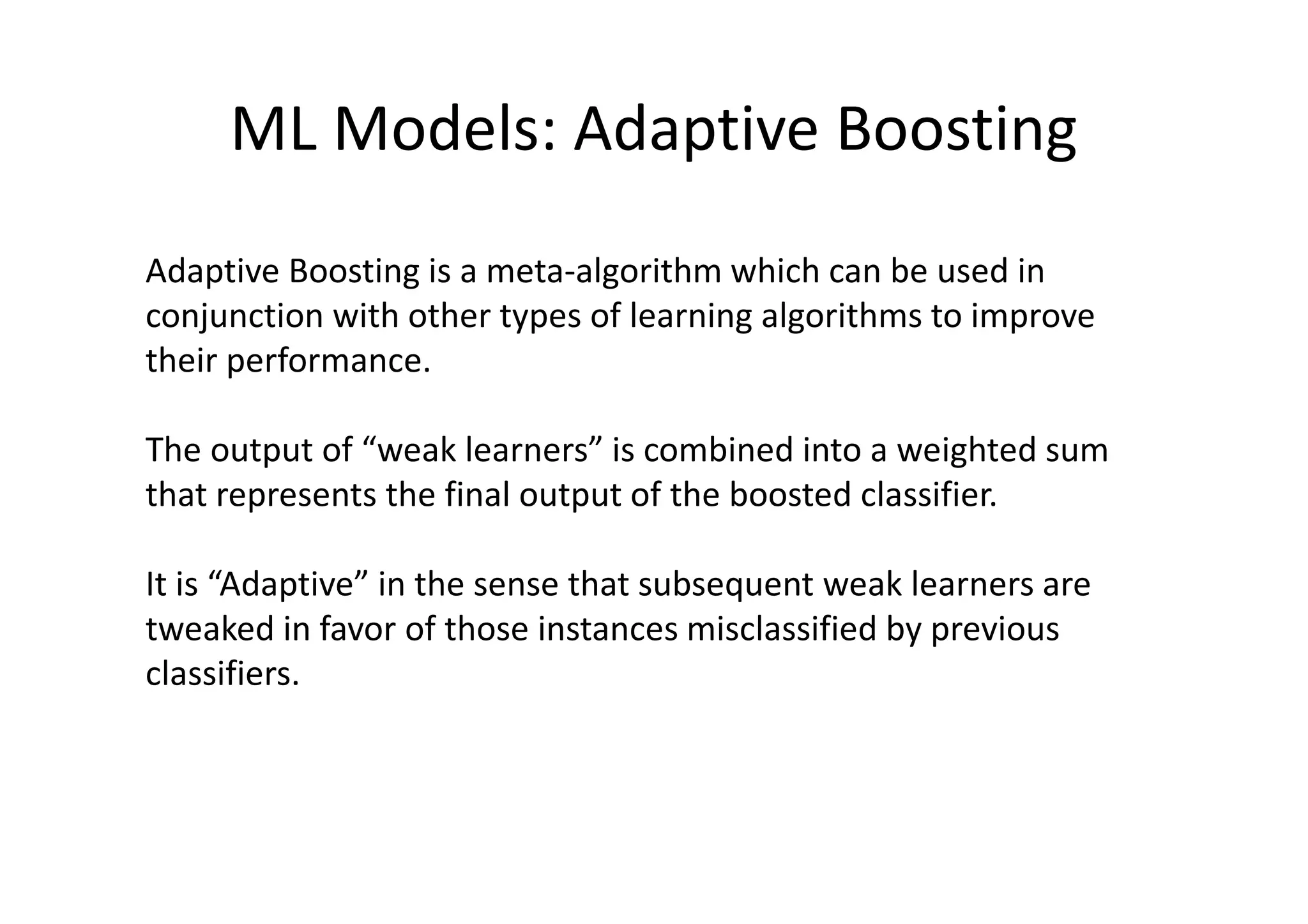 ML Models: Adaptive Boosting

Adaptive Boosting is a meta-algorithm which can be used in conjunction with other types of learning algorithms to improve their performance.

The output of “weak learners” is combined into a weighted sum that represents the final output of the boosted classifier.

It is “Adaptive” in the sense that subsequent weak learners are tweaked in favor of those instances misclassified by previous classifiers.